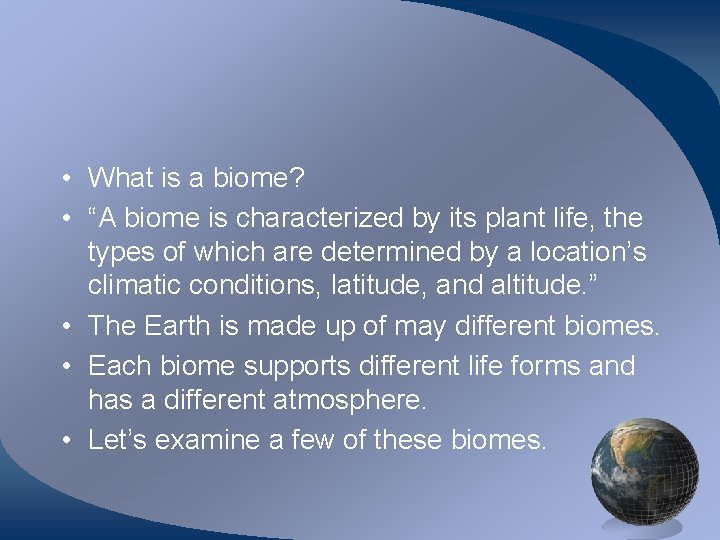 • What is a biome?
• “A biome is characterized by its plant life, the types of which are determined by a location’s climatic conditions, latitude, and altitude.”
• The Earth is made up of may different biomes.
• Each biome supports different life forms and has a different atmosphere.
• Let’s examine a few of these biomes.